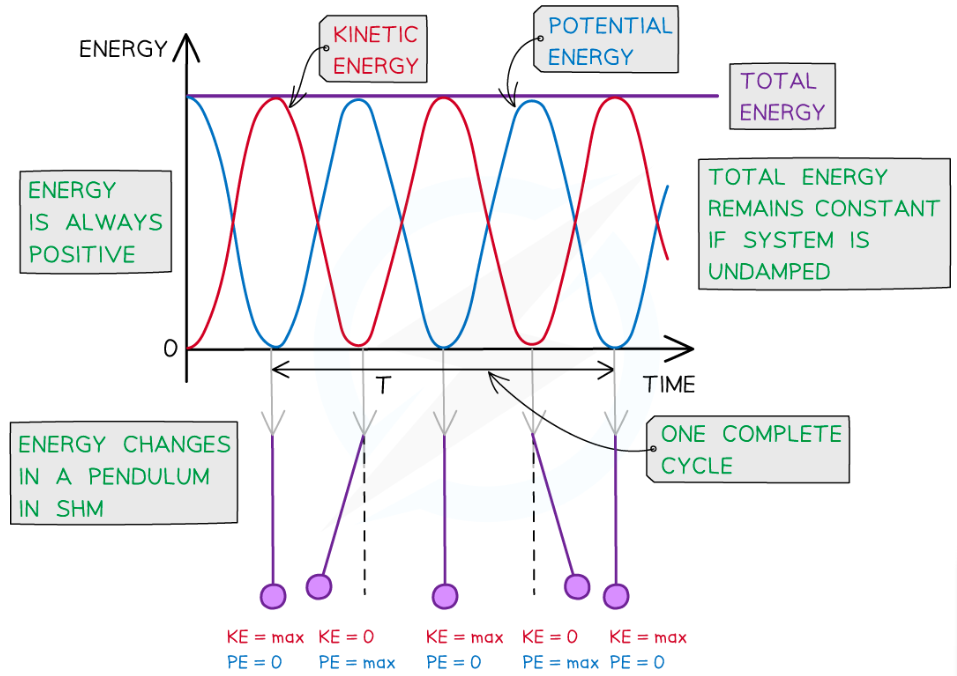 ENERGY

KINETIC ENERGY

POTENTIAL ENERGY

TOTAL ENERGY

ENERGY IS ALWAYS POSITIVE

TOTAL ENERGY REMAINS CONSTANT IF SYSTEM IS UNDAMPED

0

T

TIME

ENERGY CHANGES IN A PENDULUM IN SHM

ONE COMPLETE CYCLE

KE = max
PE = 0

KE = 0
PE = max

KE = max
PE = 0

KE = 0
PE = max

KE = max
PE = 0